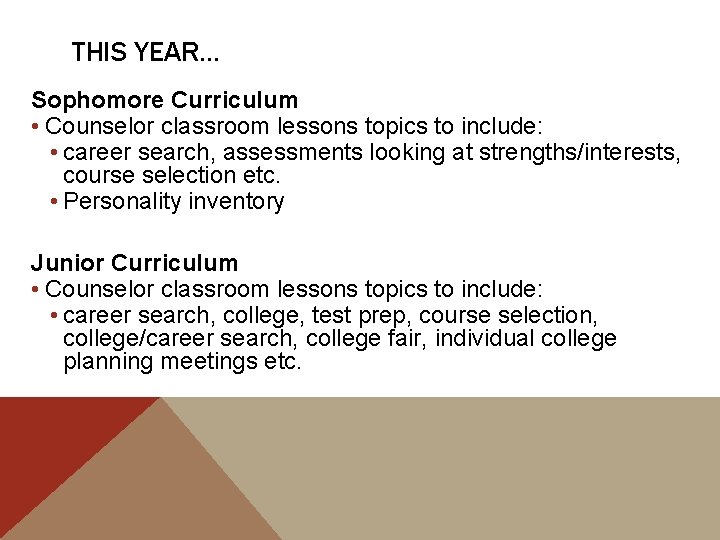 THIS YEAR…

Sophomore Curriculum

• Counselor classroom lessons topics to include:
  • career search, assessments looking at strengths/interests, course selection etc.
  • Personality inventory

Junior Curriculum

• Counselor classroom lessons topics to include:
  • career search, college, test prep, course selection, college/career search, college fair, individual college planning meetings etc.